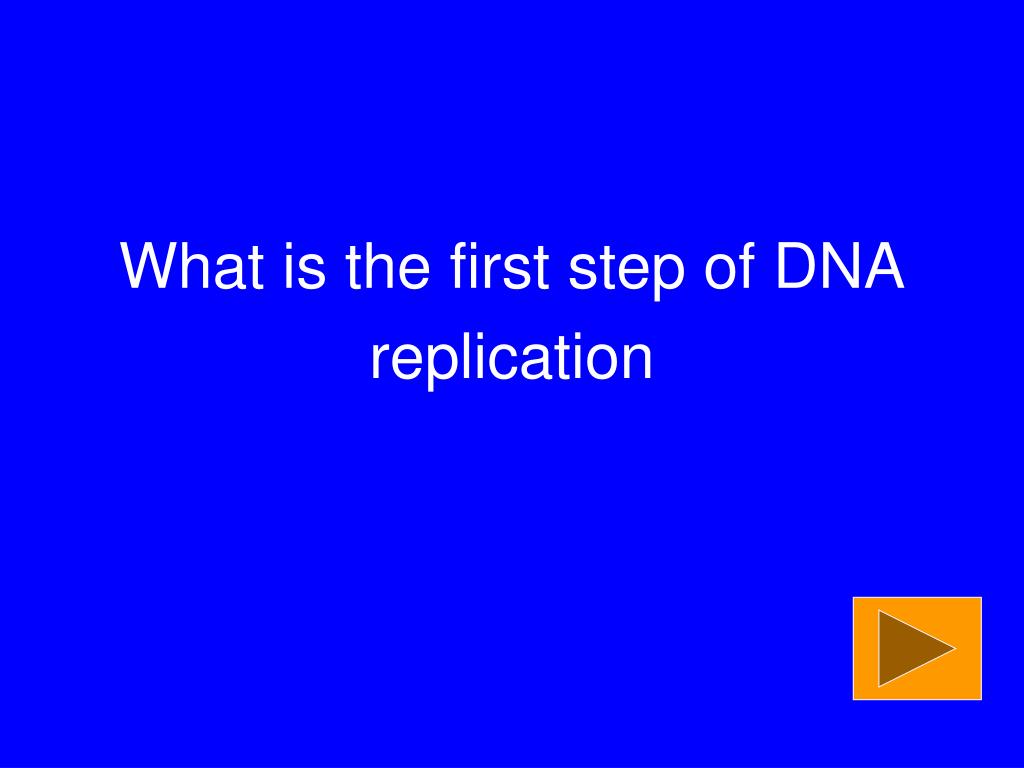 What is the first step of DNA replication